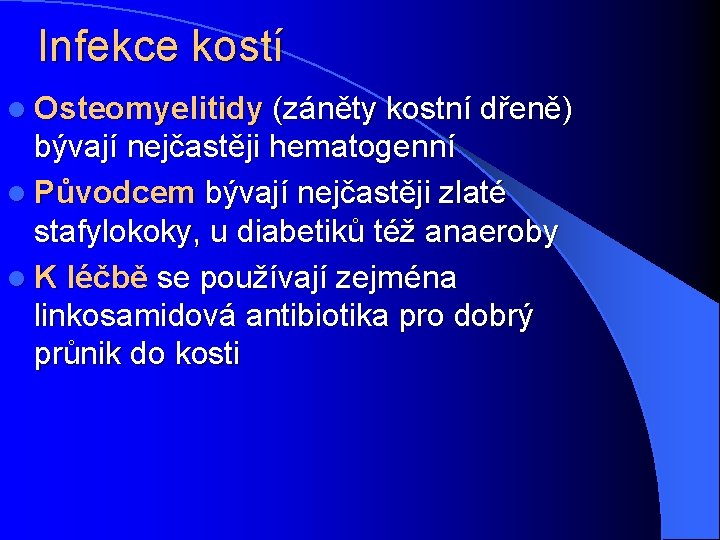 Infekce kostí

- Osteomyelitidy (záněty kostní dřeně) bývají nejčastěji hematogenní
- Původcem bývají nejčastěji zlaté stafylokoky, u diabetiků též anaeroby
- K léčbě se používají zejména linkosamidová antibiotika pro dobrý průnik do kosti